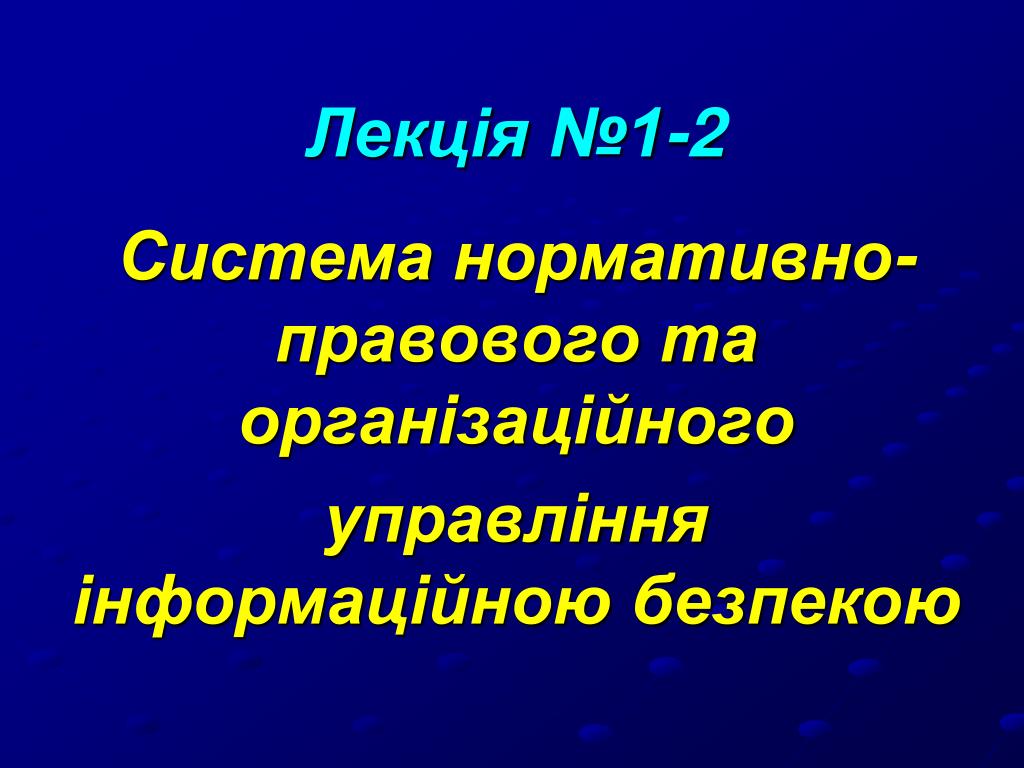 Лекція №1-2

Система нормативно-правового та організаційного

управління інформаційною безпекою